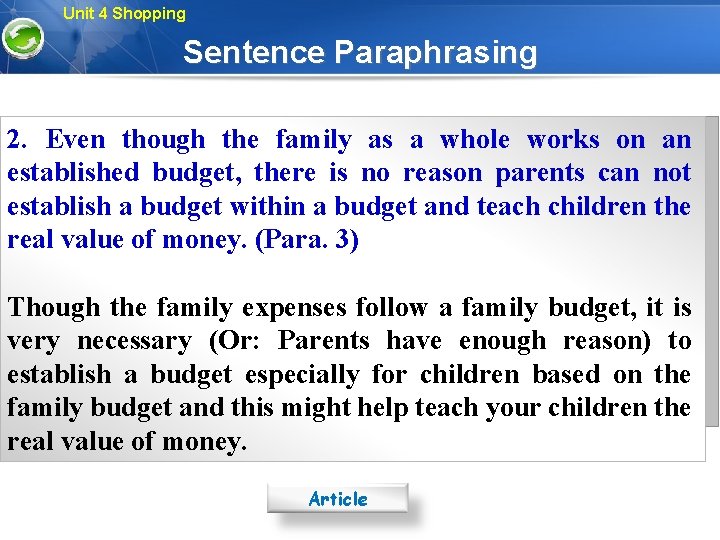 Unit 4 Shopping

Sentence Paraphrasing

2. Even though the family as a whole works on an established budget, there is no reason parents can not establish a budget within a budget and teach children the real value of money. (Para. 3)

Though the family expenses follow a family budget, it is very necessary (Or: Parents have enough reason) to establish a budget especially for children based on the family budget and this might help teach your children the real value of money.

Article